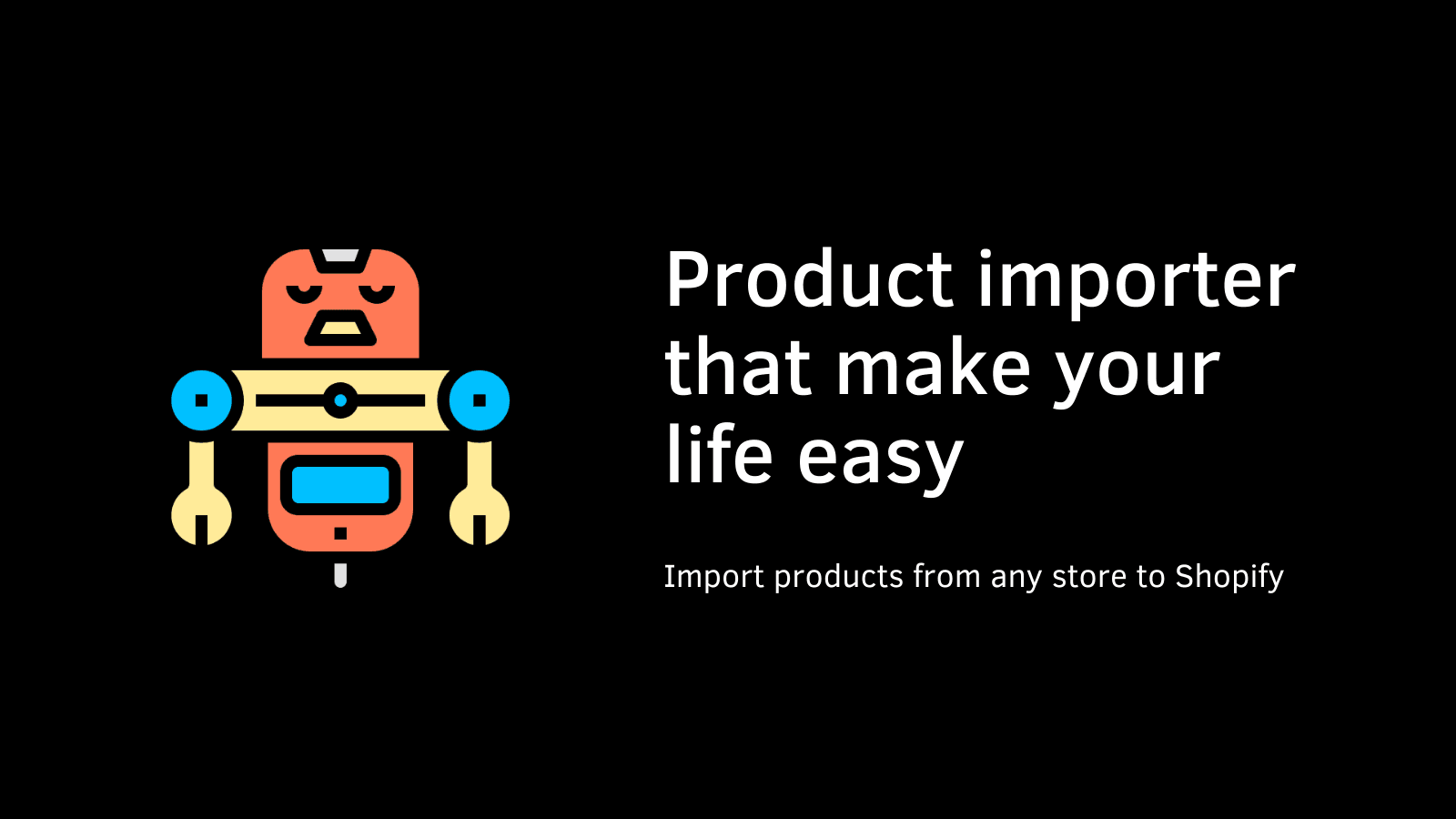 Product importer that make your life easy

Import products from any store to Shopify